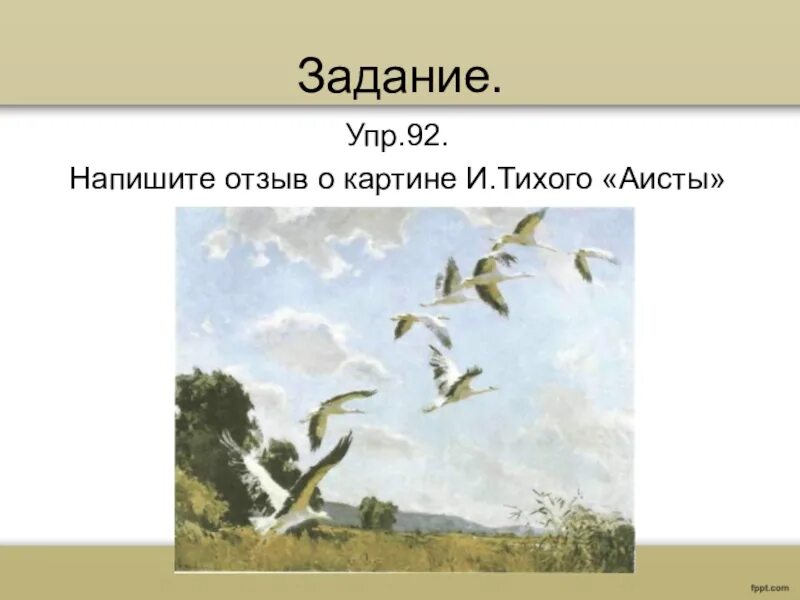 Задание.

Упр.92.

Напишите отзыв о картине И.Тихого «Аисты»

fppt.com